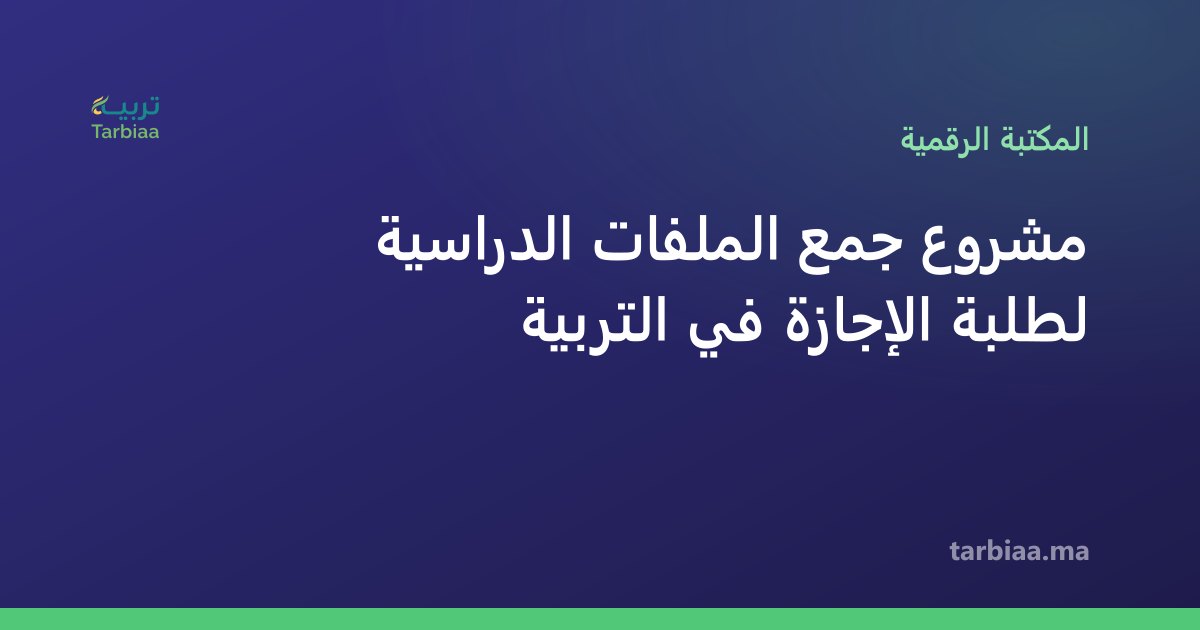 تربية
Tarbiaa

المكتبة الرقمية

مشروع جمع الملفات الدراسية لطلبة الإجازة في التربية

tarbiaa.ma